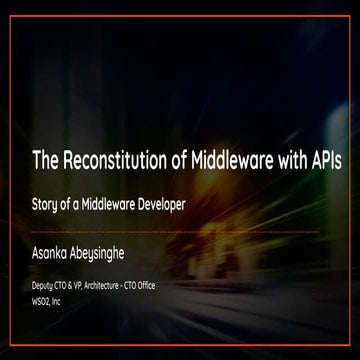 The Reconstitution of Middleware with APIs

Story of a Middleware Developer

Asanka Abeysinghe

Deputy CTO & VP, Architecture - CTO Office
WSO2, Inc